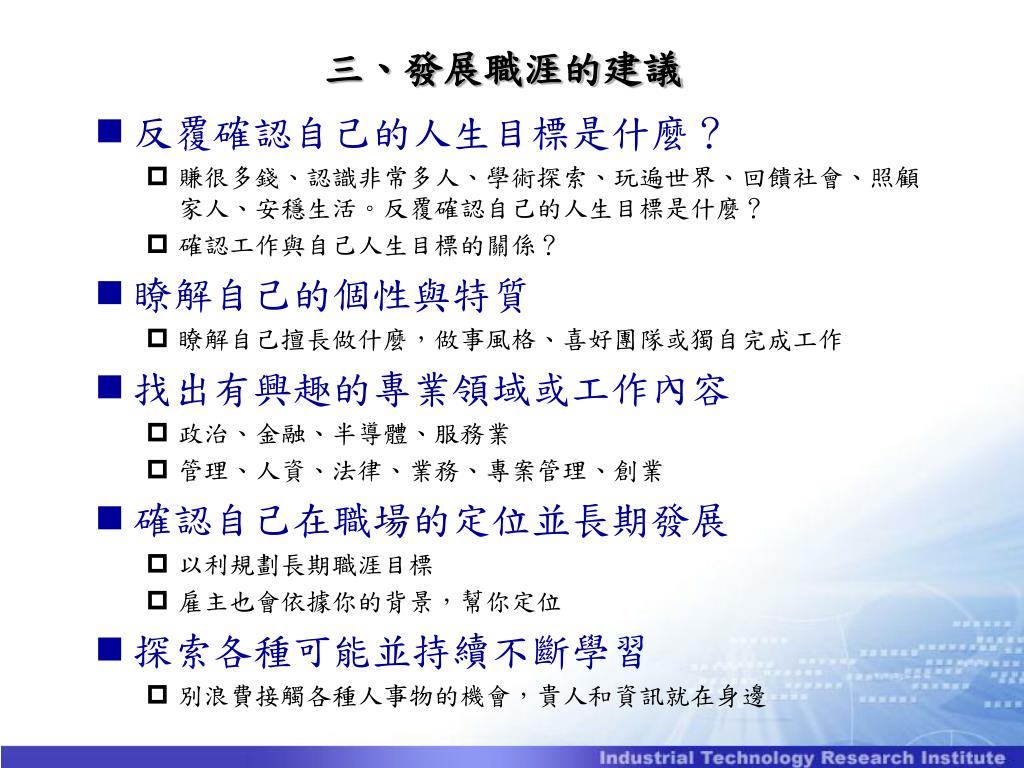 三、發展職涯的建議

■ 反覆確認自己的人生目標是什麼？

□ 賺很多錢、認識非常多人、學術探索、玩遍世界、回饋社會、照顧家人、安穩生活。反覆確認自己的人生目標是什麼？

□ 確認工作與自己人生目標的關係？

■ 瞭解自己的個性與特質

□ 瞭解自己擅長做什麼，做事風格、喜好團隊或獨自完成工作

■ 找出有興趣的專業領域或工作內容

□ 政治、金融、半導體、服務業

□ 管理、人資、法律、業務、專案管理、創業

■ 確認自己在職場的定位並長期發展

□ 以利規劃長期職涯目標

□ 雇主也會依據你的背景，幫你定位

■ 探索各種可能並持續不斷學習

□ 別浪費接觸各種人事物的機會，貴人和資訊就在身邊

Industrial Technology Research Institute